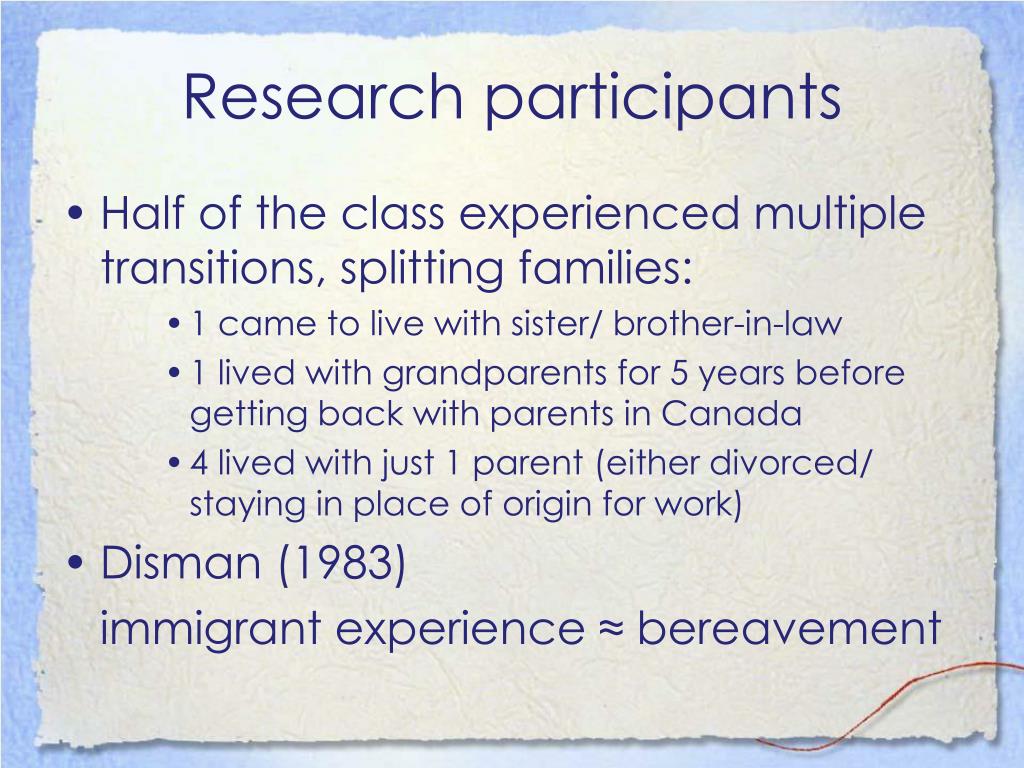 Research participants

• Half of the class experienced multiple transitions, splitting families:

• 1 came to live with sister/ brother-in-law

• 1 lived with grandparents for 5 years before getting back with parents in Canada

• 4 lived with just 1 parent (either divorced/ staying in place of origin for work)

• Disman (1983)
immigrant experience ≈ bereavement